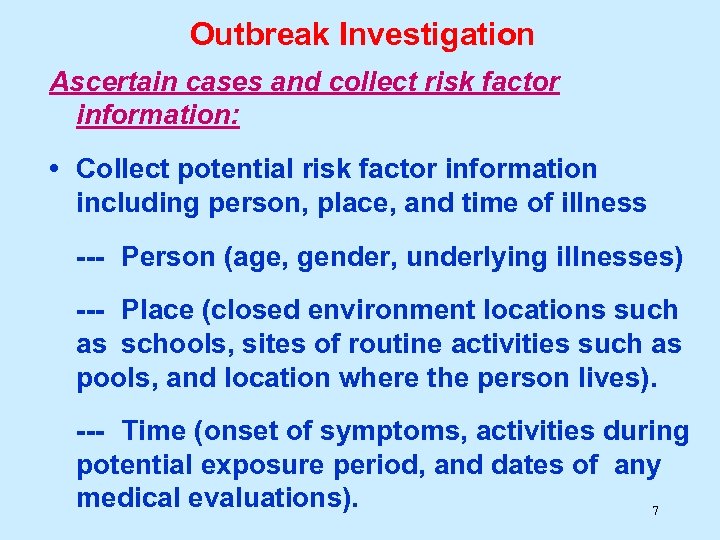 Outbreak Investigation

Ascertain cases and collect risk factor information:

• Collect potential risk factor information including person, place, and time of illness

--- Person (age, gender, underlying illnesses)

--- Place (closed environment locations such as schools, sites of routine activities such as pools, and location where the person lives).

--- Time (onset of symptoms, activities during potential exposure period, and dates of any medical evaluations).

7